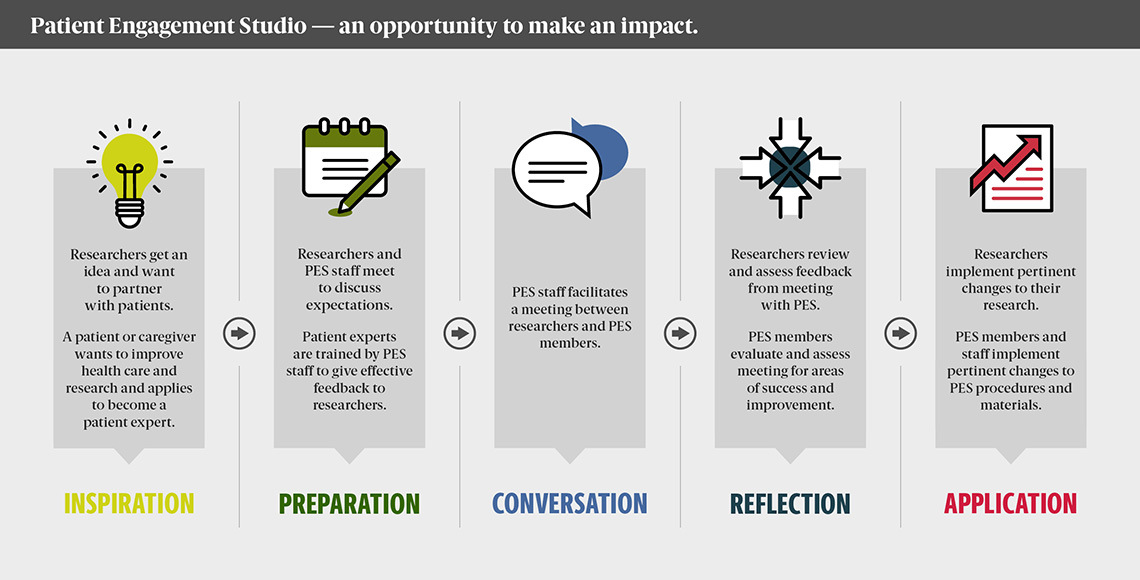 Patient Engagement Studio — an opportunity to make an impact.

Researchers get an idea and want to partner with patients.

A patient or caregiver wants to improve health care and research and applies to become a patient expert.

INSPIRATION

Researchers and PES staff meet to discuss expectations.

Patient experts are trained by PES staff to give effective feedback to researchers.

PREPARATION

PES staff facilitates a meeting between researchers and PES members.

CONVERSATION

Researchers review and assess feedback from meeting with PES.

PES members evaluate and assess meeting for areas of success and improvement.

REFLECTION

Researchers implement pertinent changes to their research.

PES members and staff implement pertinent changes to PES procedures and materials.

APPLICATION